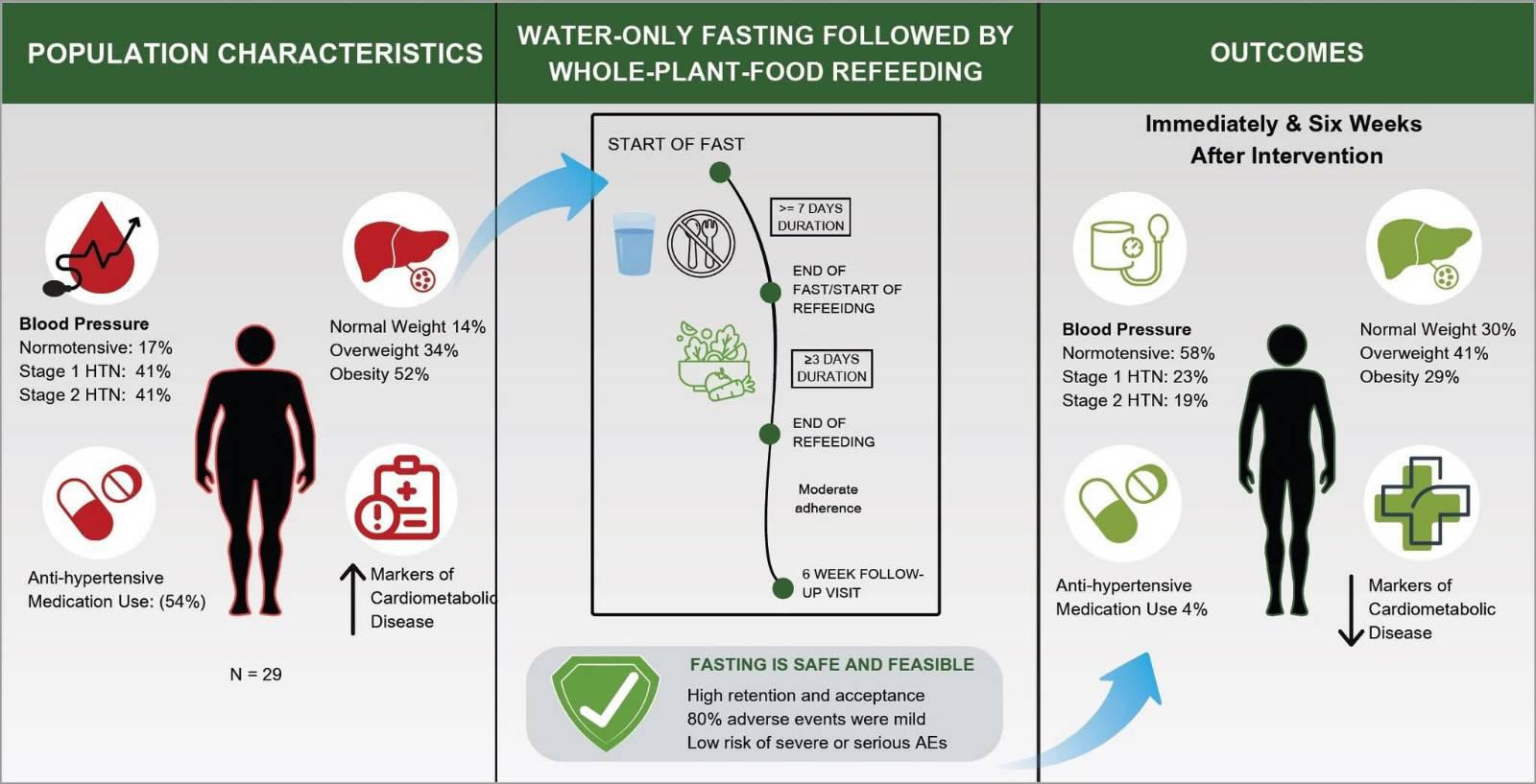 POPULATION CHARACTERISTICS

Blood Pressure
Normotensive: 17%
Stage 1 HTN: 41%
Stage 2 HTN: 41%

Normal Weight 14%
Overweight 34%
Obesity 52%

Anti-hypertensive Medication Use: (54%)

Markers of Cardiometabolic Disease

N = 29

WATER-ONLY FASTING FOLLOWED BY WHOLE-PLANT-FOOD REFEEDING

START OF FAST

>= 7 DAYS DURATION

END OF FAST/START OF REFEEIDNG

≥3 DAYS DURATION

END OF REFEEDING

Moderate adherence

6 WEEK FOLLOW-UP VISIT

FASTING IS SAFE AND FEASIBLE
High retention and acceptance
80% adverse events were mild
Low risk of severe or serious AEs

OUTCOMES

Immediately & Six Weeks After Intervention

Blood Pressure
Normotensive: 58%
Stage 1 HTN: 23%
Stage 2 HTN: 19%

Normal Weight 30%
Overweight 41%
Obesity 29%

Anti-hypertensive Medication Use 4%

Markers of Cardiometabolic Disease